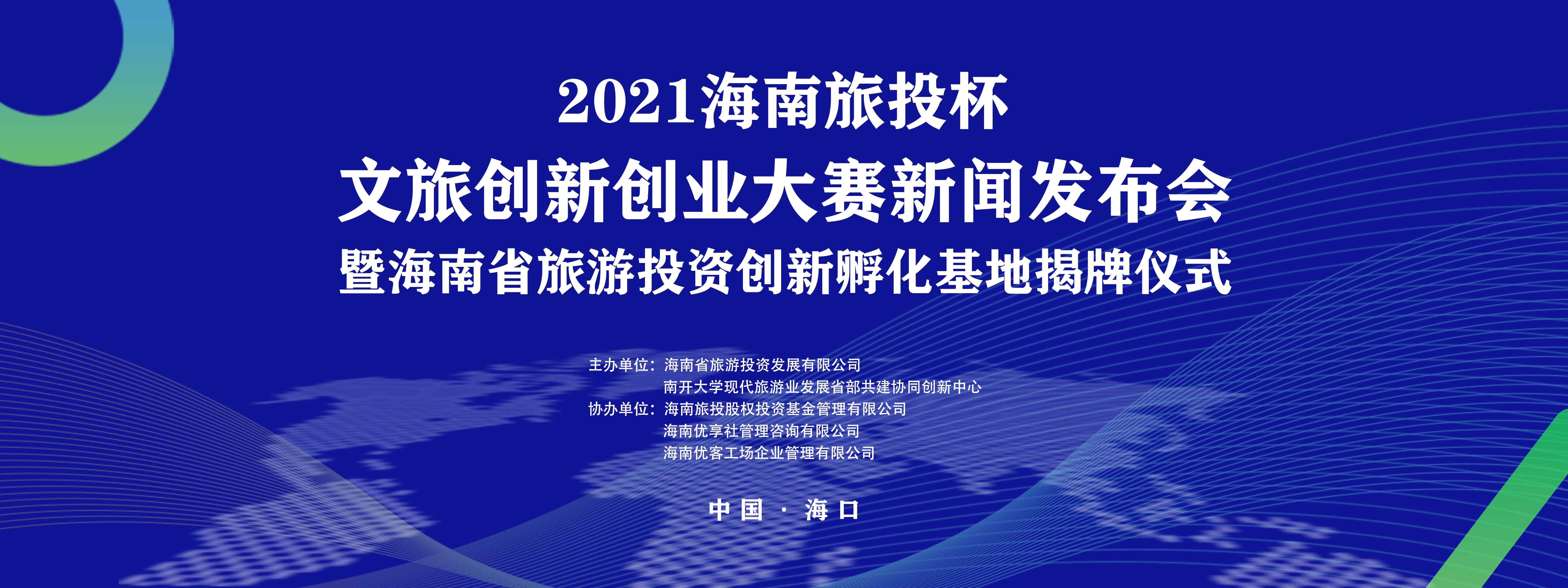 2021海南旅投杯
文旅创新创业大赛新闻发布会
暨海南省旅游投资创新孵化基地揭牌仪式

主办单位：海南省旅游投资发展有限公司
南开大学现代旅游业发展省部共建协同创新中心
协办单位：海南旅投股权投资基金管理有限公司
海南优享社管理咨询有限公司
海南优客工场企业管理有限公司

中国 · 海口